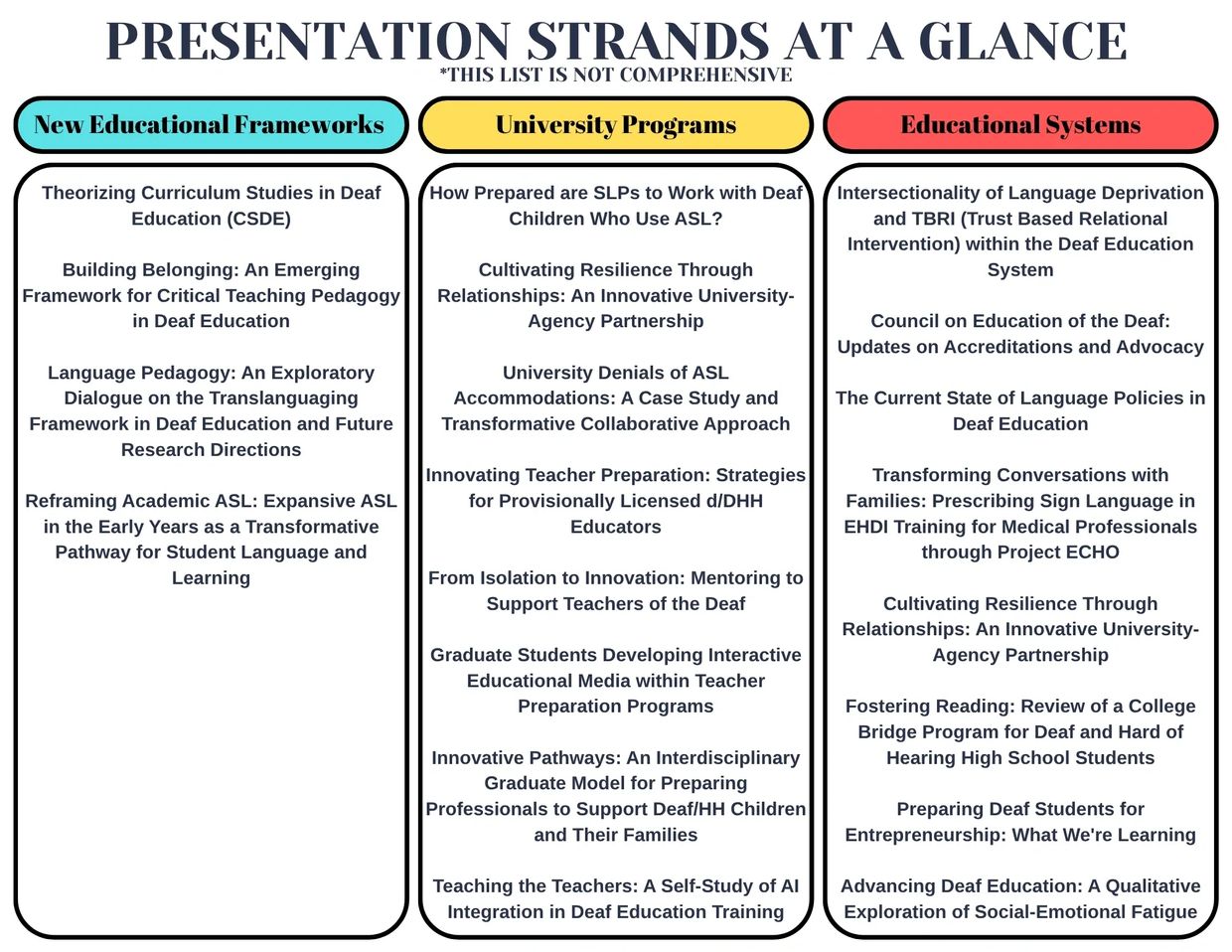 PRESENTATION STRANDS AT A GLANCE
*THIS LIST IS NOT COMPREHENSIVE

New Educational Frameworks

Theorizing Curriculum Studies in Deaf Education (CSDE)

Building Belonging: An Emerging Framework for Critical Teaching Pedagogy in Deaf Education

Language Pedagogy: An Exploratory Dialogue on the Translanguaging Framework in Deaf Education and Future Research Directions

Reframing Academic ASL: Expansive ASL in the Early Years as a Transformative Pathway for Student Language and Learning

University Programs

How Prepared are SLPs to Work with Deaf Children Who Use ASL?

Cultivating Resilience Through Relationships: An Innovative University-Agency Partnership

University Denials of ASL Accommodations: A Case Study and Transformative Collaborative Approach

Innovating Teacher Preparation: Strategies for Provisionally Licensed d/DHH Educators

From Isolation to Innovation: Mentoring to Support Teachers of the Deaf

Graduate Students Developing Interactive Educational Media within Teacher Preparation Programs

Innovative Pathways: An Interdisciplinary Graduate Model for Preparing Professionals to Support Deaf/HH Children and Their Families

Teaching the Teachers: A Self-Study of AI Integration in Deaf Education Training

Educational Systems

Intersectionality of Language Deprivation and TBRI (Trust Based Relational Intervention) within the Deaf Education System

Council on Education of the Deaf: Updates on Accreditations and Advocacy

The Current State of Language Policies in Deaf Education

Transforming Conversations with Families: Prescribing Sign Language in EHDI Training for Medical Professionals through Project ECHO

Cultivating Resilience Through Relationships: An Innovative University-Agency Partnership

Fostering Reading: Review of a College Bridge Program for Deaf and Hard of Hearing High School Students

Preparing Deaf Students for Entrepreneurship: What We're Learning

Advancing Deaf Education: A Qualitative Exploration of Social-Emotional Fatigue